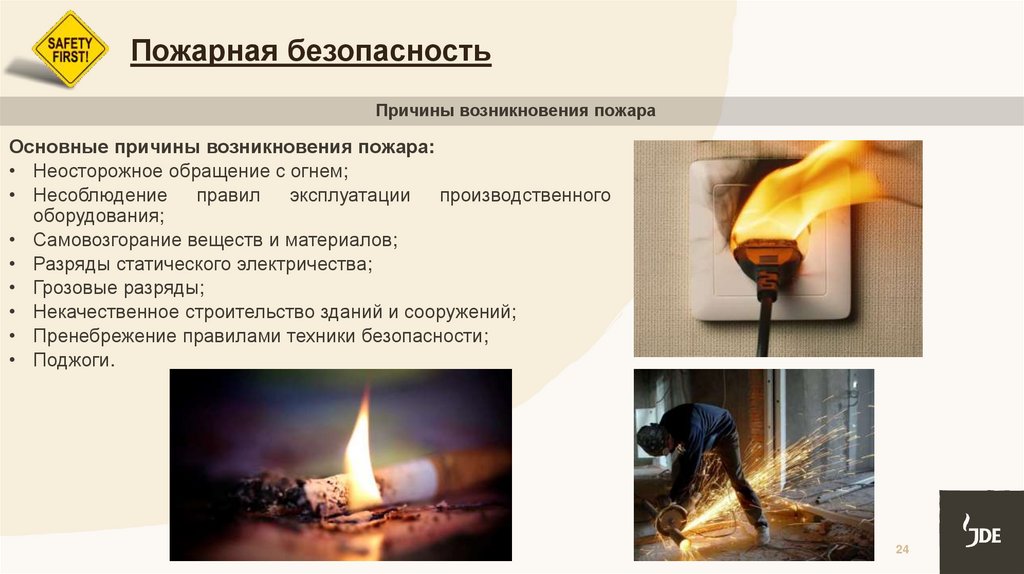 SAFETY FIRST!

Пожарная безопасность

Причины возникновения пожара

Основные причины возникновения пожара:
• Неосторожное обращение с огнем;
• Несоблюдение правил эксплуатации производственного оборудования;
• Самовозгорание веществ и материалов;
• Разряды статического электричества;
• Грозовые разряды;
• Некачественное строительство зданий и сооружений;
• Пренебрежение правилами техники безопасности;
• Поджоги.

24

JDE